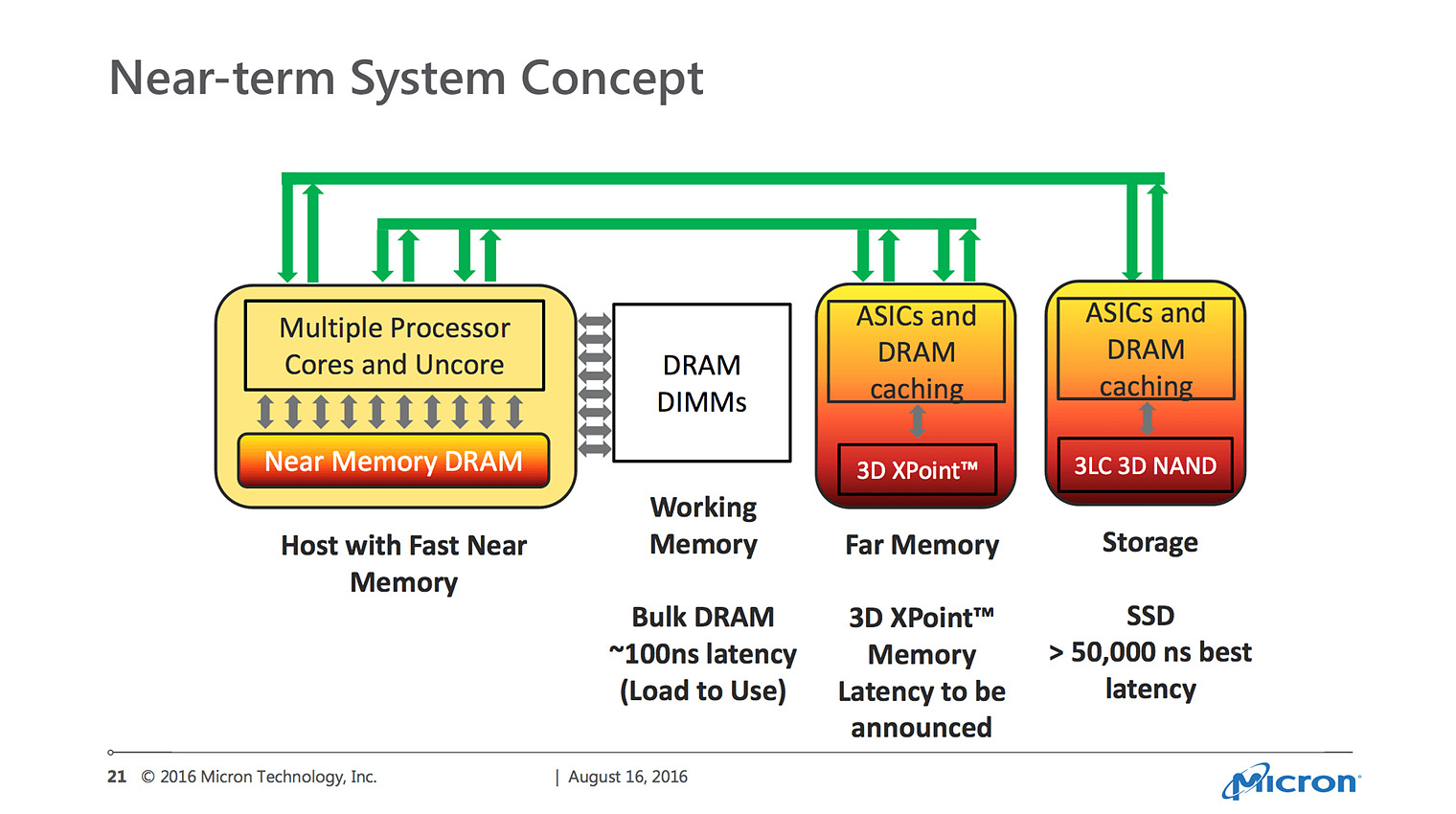 Near-term System Concept

Multiple Processor Cores and Uncore

Near Memory DRAM

DRAM DIMMs

ASICs and DRAM caching

3D XPoint™

ASICs and DRAM caching

3LC 3D NAND

Host with Fast Near Memory

Working Memory

Far Memory

Storage

Bulk DRAM ~100ns latency (Load to Use)

3D XPoint™ Memory Latency to be announced

SSD > 50,000 ns best latency

21 © 2016 Micron Technology, Inc. | August 16, 2016

Micron